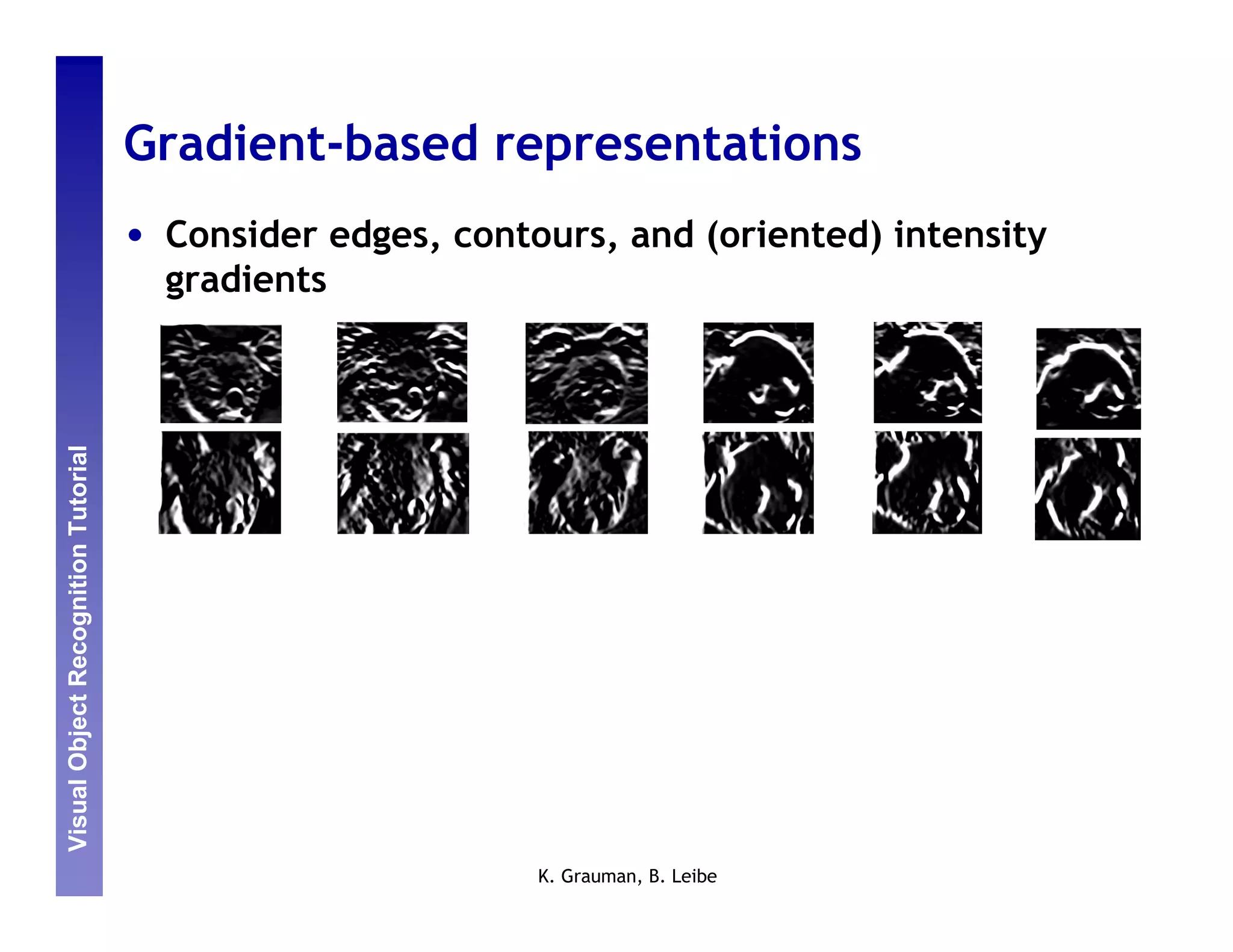 Visual Object Recognition Tutorial

Gradient-based representations

• Consider edges, contours, and (oriented) intensity gradients

K. Grauman, B. Leibe